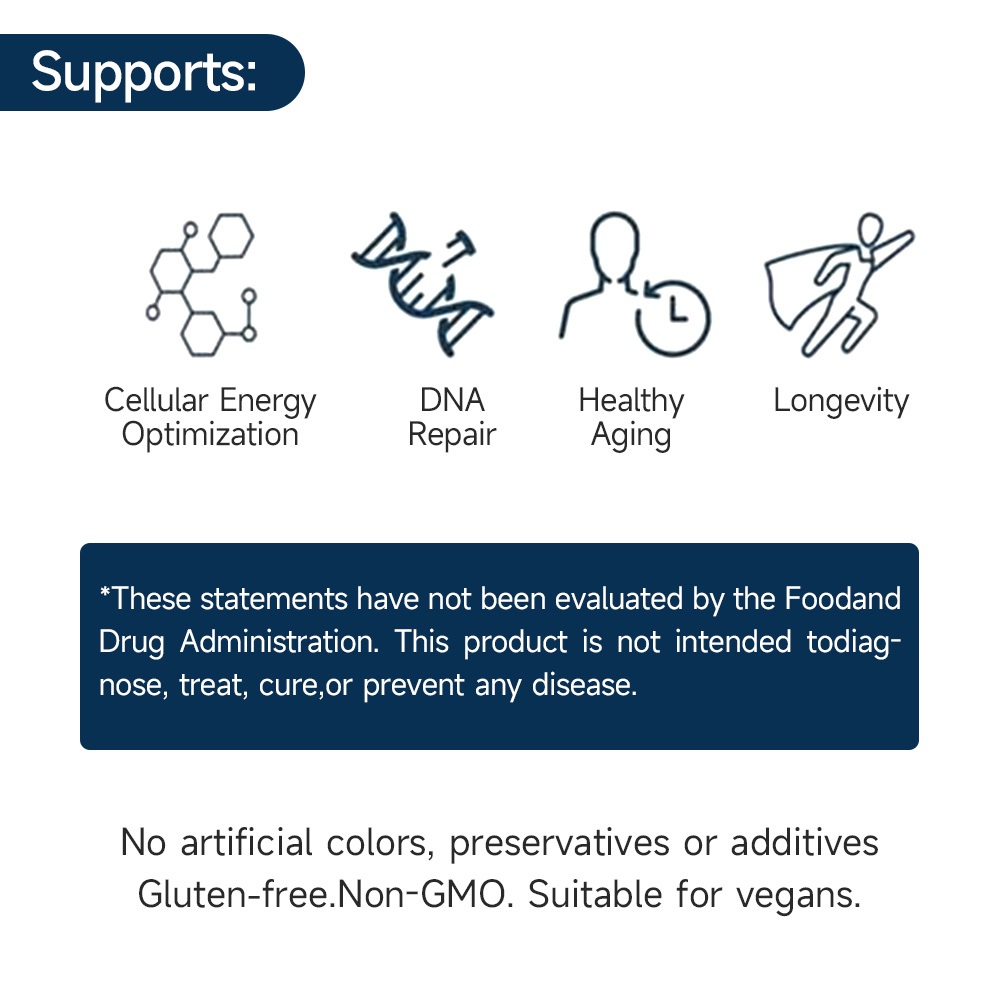 Supports:

Cellular Energy Optimization

DNA Repair

Healthy Aging

Longevity

*These statements have not been evaluated by the Foodand Drug Administration. This product is not intended todiagnose, treat, cure,or prevent any disease.

No artificial colors, preservatives or additives
Gluten-free.Non-GMO. Suitable for vegans.